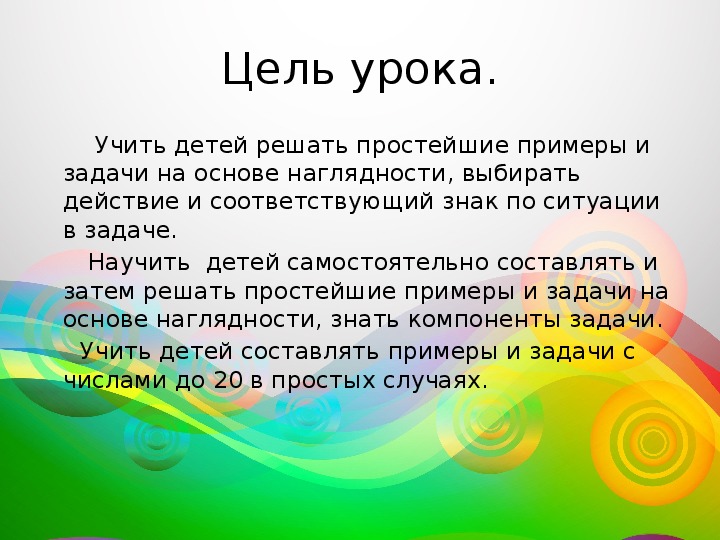 Цель урока.

Учить детей решать простейшие примеры и задачи на основе наглядности, выбирать действие и соответствующий знак по ситуации в задаче.

Научить детей самостоятельно составлять и затем решать простейшие примеры и задачи на основе наглядности, знать компоненты задачи.

Учить детей составлять примеры и задачи с числами до 20 в простых случаях.